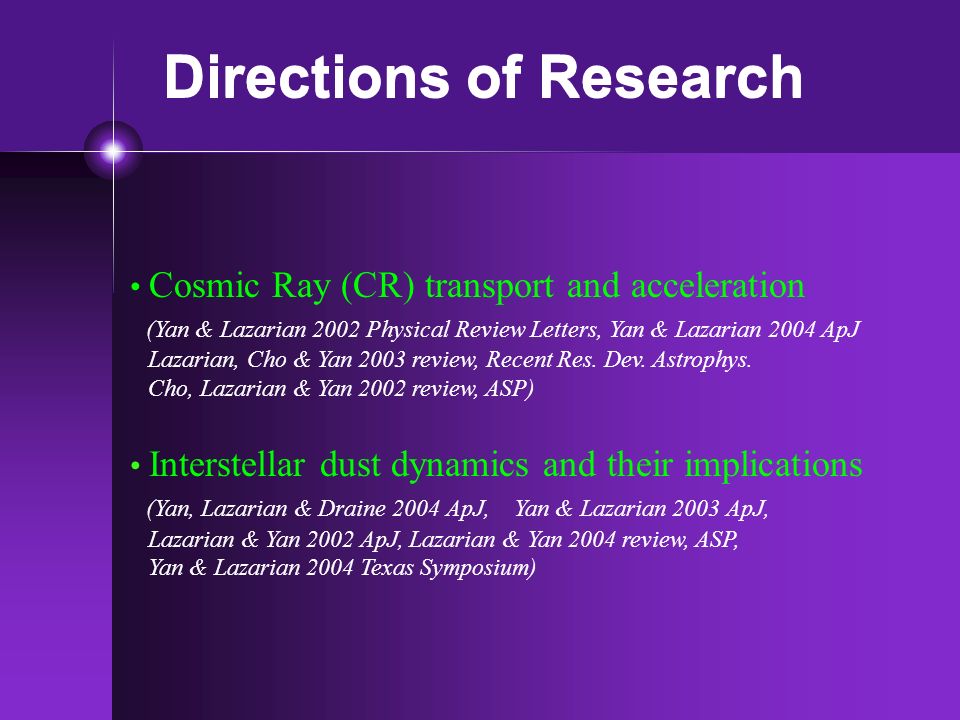 Directions of Research

• Cosmic Ray (CR) transport and acceleration

(Yan & Lazarian 2002 Physical Review Letters, Yan & Lazarian 2004 ApJ
Lazarian, Cho & Yan 2003 review, Recent Res. Dev. Astrophys.
Cho, Lazarian & Yan 2002 review, ASP)

• Interstellar dust dynamics and their implications

(Yan, Lazarian & Draine 2004 ApJ, Yan & Lazarian 2003 ApJ,
Lazarian & Yan 2002 ApJ, Lazarian & Yan 2004 review, ASP,
Yan & Lazarian 2004 Texas Symposium)